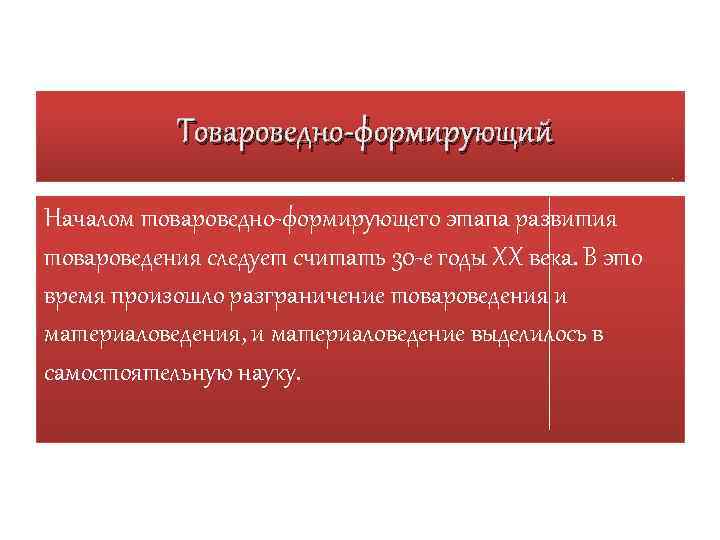 Товароведно-формирующий

Началом товароведно-формирующего этапа развития товароведения следует считать 30-е годы XX века. В это время произошло разграничение товароведения и материаловедения, и материаловедение выделилось в самостоятельную науку.